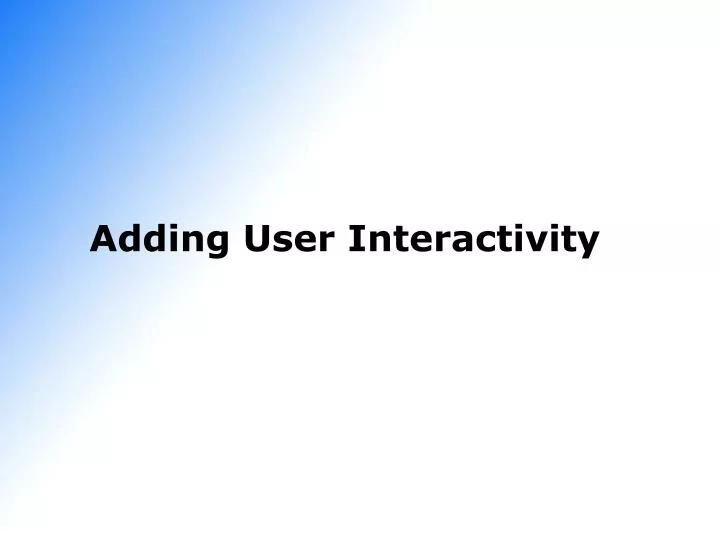 Adding User Interactivity